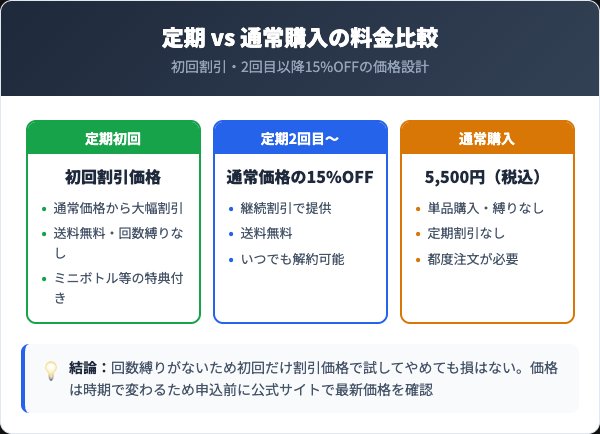 定期 vs 通常購入の料金比較

初回割引・2回目以降15%OFFの価格設計

定期初回

初回割引価格

- 通常価格から大幅割引
- 送料無料・回数縛りなし
- ミニボトル等の特典付き

定期2回目〜

通常価格の15%OFF

- 継続割引で提供
- 送料無料
- いつでも解約可能

通常購入

5,500円（税込）

- 単品購入・縛りなし
- 定期割引なし
- 都度注文が必要

結論：回数縛りがないため初回だけ割引価格で試してやめても損はない。価格は時期で変わるため申込前に公式サイトで最新価格を確認